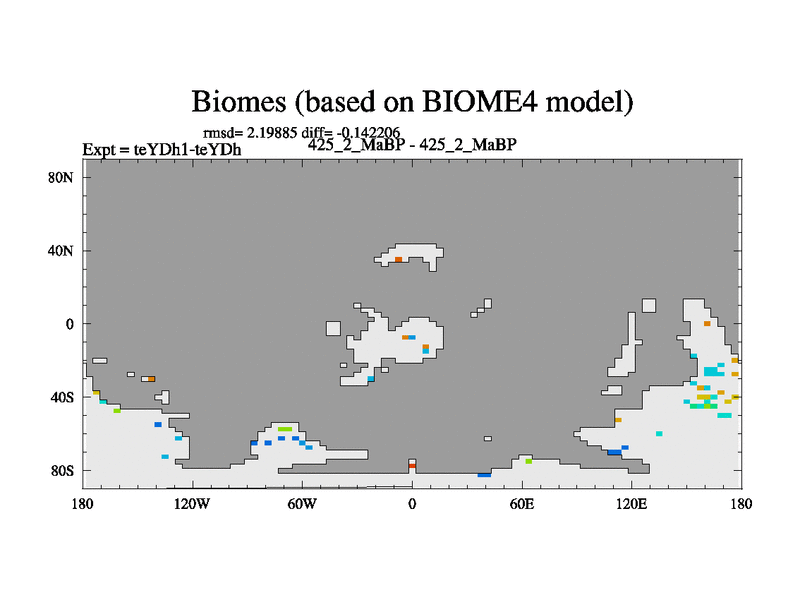 Biomes (based on BIOME4 model)

rmsd= 2.19885 diff= -0.142206

Expt = teYDh1-teYDh

425_2_MaBP - 425_2_MaBP

80N

40N

0

40S

80S

180

120W

60W

0

60E

120E

180